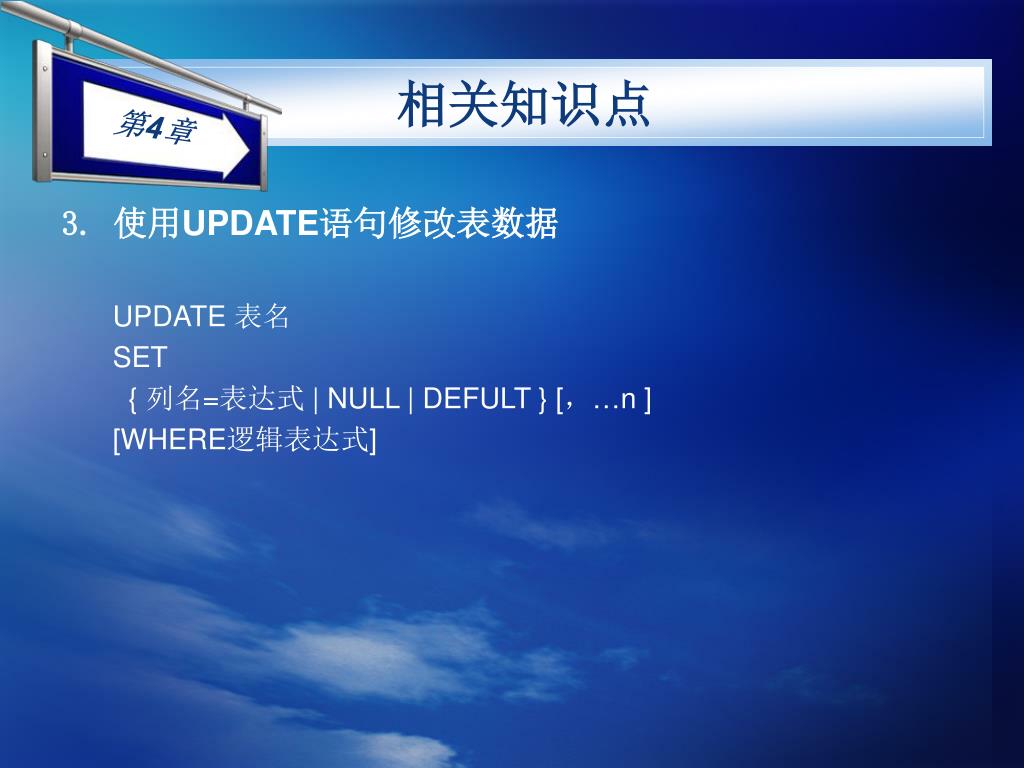 第4章

相关知识点

3. 使用UPDATE语句修改表数据

UPDATE 表名
SET
{ 列名=表达式 | NULL | DEFULT } [，…n ]
[WHERE逻辑表达式]